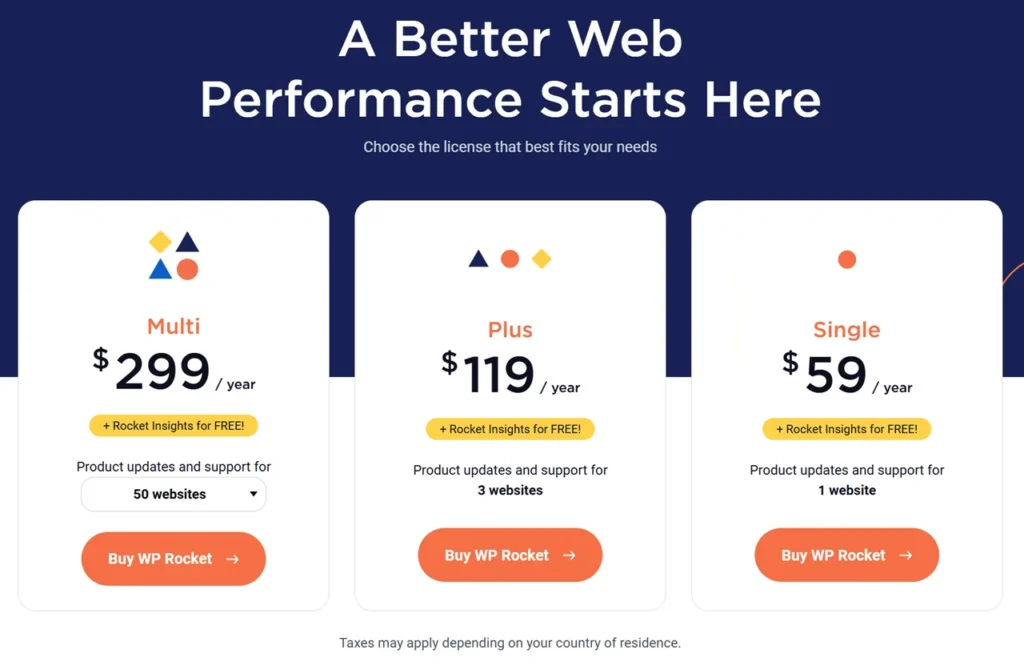 A Better Web Performance Starts Here

Choose the license that best fits your needs

Multi

$ 299 / year

+ Rocket Insights for FREE!

Product updates and support for

50 websites

Buy WP Rocket →

Plus

$ 119 / year

+ Rocket Insights for FREE!

Product updates and support for
3 websites

Buy WP Rocket →

Single

$ 59 / year

+ Rocket Insights for FREE!

Product updates and support for
1 website

Buy WP Rocket →

Taxes may apply depending on your country of residence.